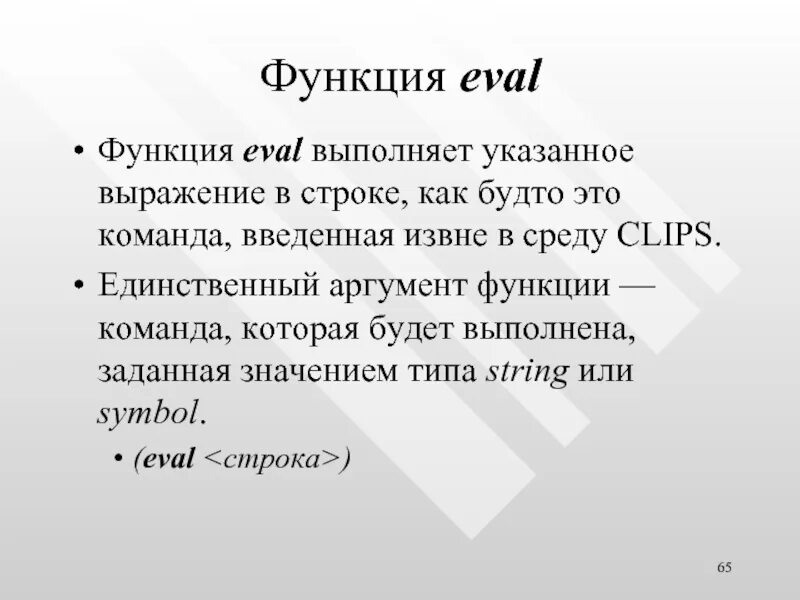 Функция eval

• Функция eval выполняет указанное выражение в строке, как будто это команда, введенная извне в среду CLIPS.

• Единственный аргумент функции — команда, которая будет выполнена, заданная значением типа string или symbol.

• (eval <строка>)

65